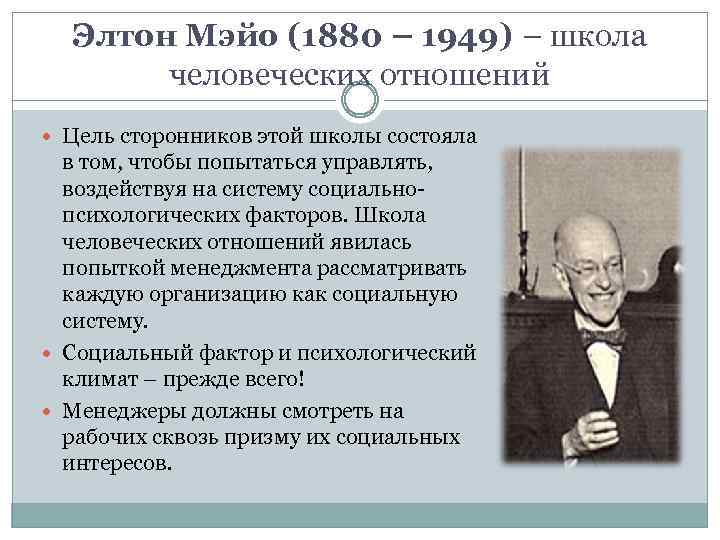 Элтон Мэйо (1880 – 1949) – школа человеческих отношений

Цель сторонников этой школы состояла в том, чтобы попытаться управлять, воздействуя на систему социально-психологических факторов. Школа человеческих отношений явилась попыткой менеджмента рассматривать каждую организацию как социальную систему.

Социальный фактор и психологический климат – прежде всего!

Менеджеры должны смотреть на рабочих сквозь призму их социальных интересов.